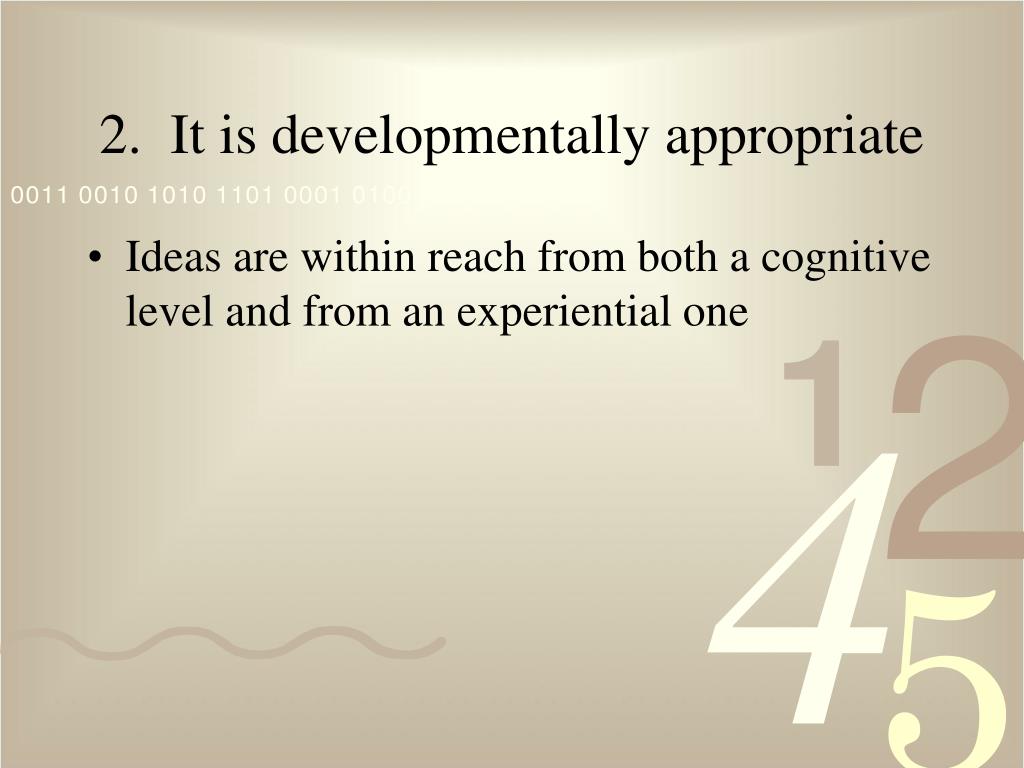 2. It is developmentally appropriate

0011 0010 1010 1101 0001 0100

• Ideas are within reach from both a cognitive level and from an experiential one

1 2 4 5